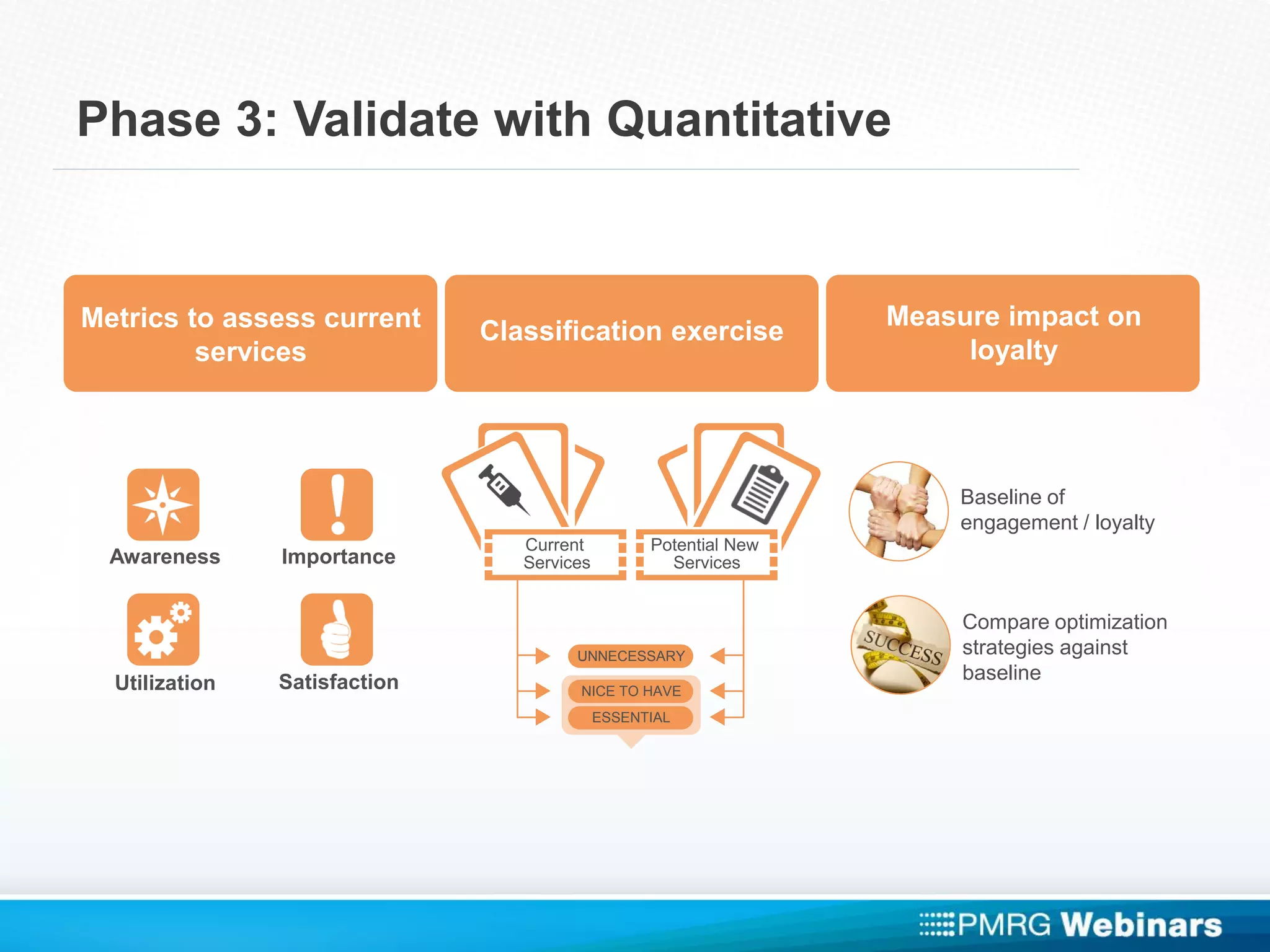 Phase 3: Validate with Quantitative

Metrics to assess current services

Classification exercise

Measure impact on loyalty

Awareness

Importance

Utilization

Satisfaction

Current Services

Potential New Services

UNNECESSARY

NICE TO HAVE

ESSENTIAL

Baseline of engagement / loyalty

SUCCESS

Compare optimization strategies against baseline

PMRG Webinars